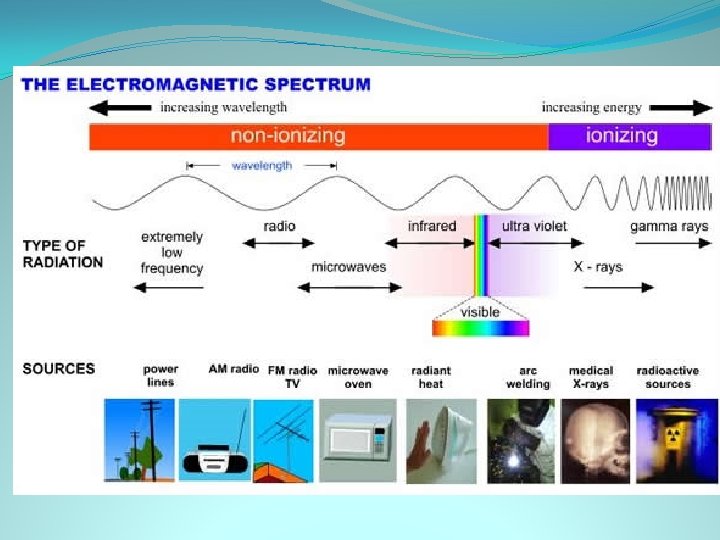 THE ELECTROMAGNETIC SPECTRUM

increasing wavelength

increasing energy

non-ionizing

ionizing

wavelength

TYPE OF RADIATION

extremely low frequency

radio

microwaves

infrared

visible

ultra violet

X - rays

gamma rays

SOURCES

power lines

AM radio

FM radio TV

microwave oven

radiant heat

arc welding

medical X-rays

radioactive sources